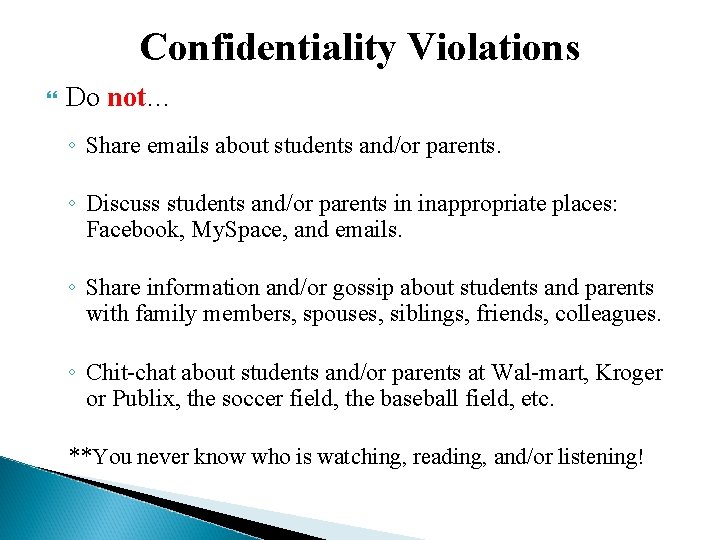 Confidentiality Violations

Do not…

◦ Share emails about students and/or parents.

◦ Discuss students and/or parents in inappropriate places: Facebook, MySpace, and emails.

◦ Share information and/or gossip about students and parents with family members, spouses, siblings, friends, colleagues.

◦ Chit-chat about students and/or parents at Wal-mart, Kroger or Publix, the soccer field, the baseball field, etc.

**You never know who is watching, reading, and/or listening!